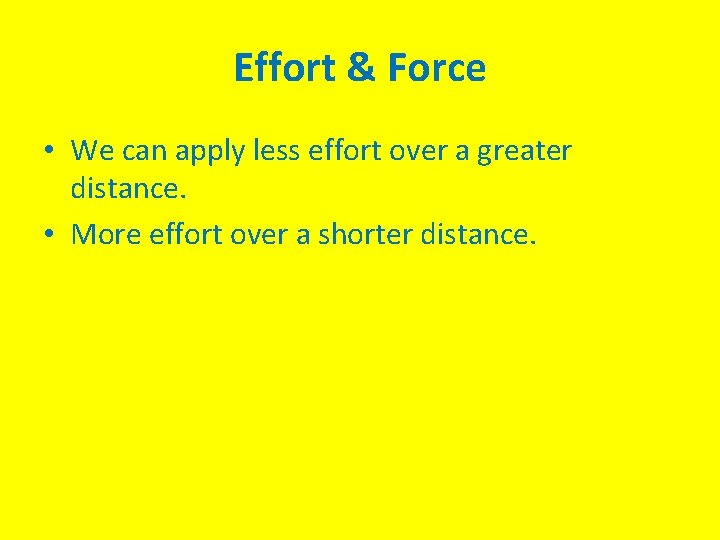 Effort & Force

• We can apply less effort over a greater distance.
• More effort over a shorter distance.